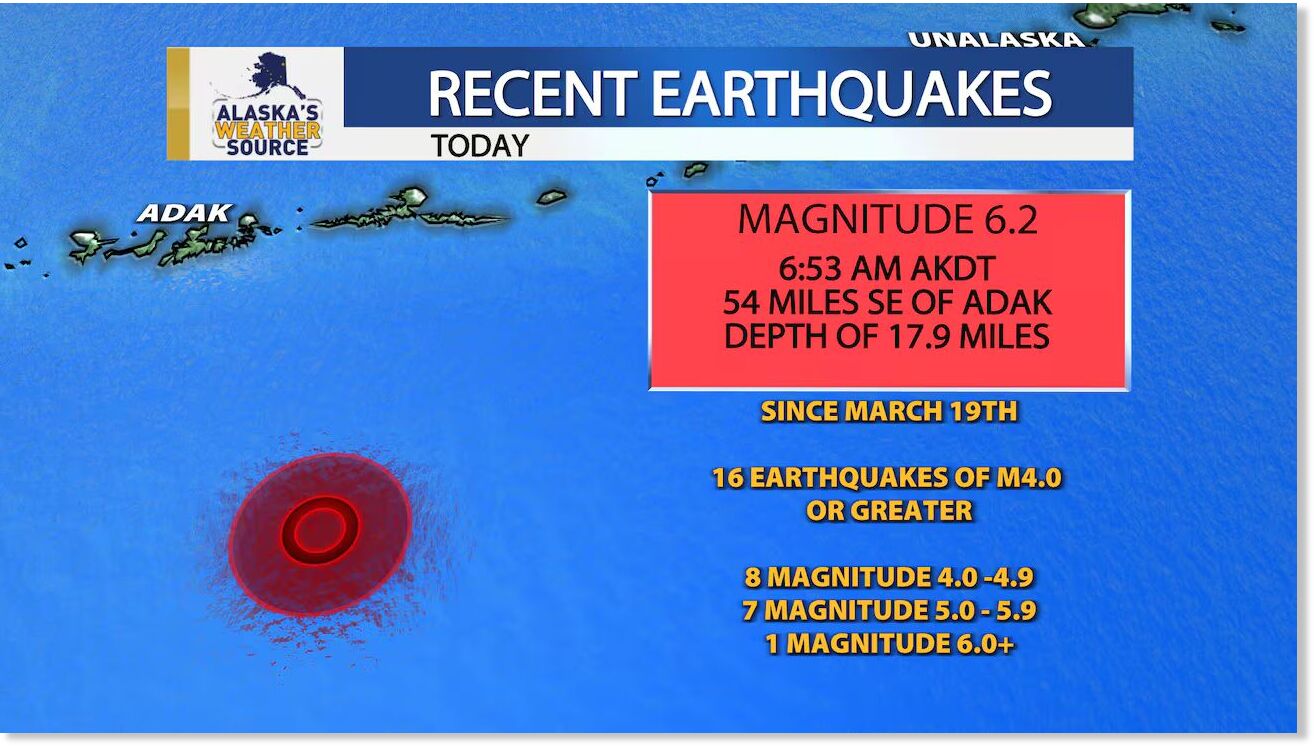 UNALASKA

ALASKA'S WEATHER SOURCE

RECENT EARTHQUAKES

TODAY

ADAK

MAGNITUDE 6.2

6:53 AM AKDT
54 MILES SE OF ADAK
DEPTH OF 17.9 MILES

SINCE MARCH 19TH

16 EARTHQUAKES OF M4.0 OR GREATER

8 MAGNITUDE 4.0 -4.9
7 MAGNITUDE 5.0 - 5.9
1 MAGNITUDE 6.0+